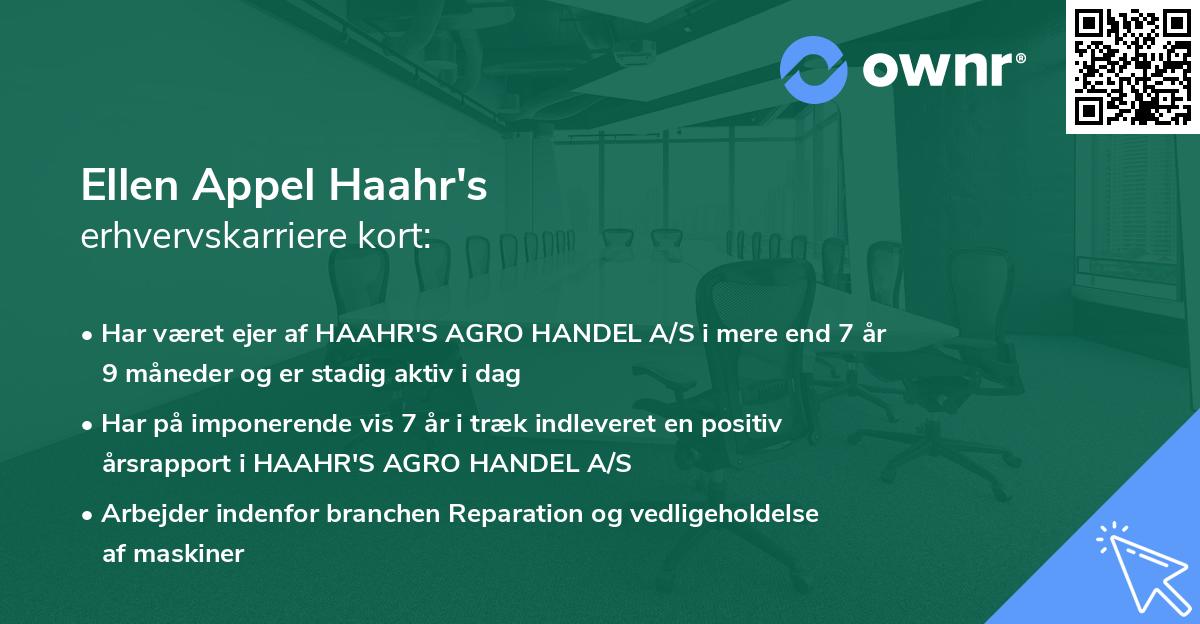 ownr®

Ellen Appel Haahr's
erhvervskarriere kort:

• Har været ejer af HAAHR'S AGRO HANDEL A/S i mere end 7 år 9 måneder og er stadig aktiv i dag

• Har på imponerende vis 7 år i træk indleveret en positiv årsrapport i HAAHR'S AGRO HANDEL A/S

• Arbejder indenfor branchen Reparation og vedligeholdelse af maskiner